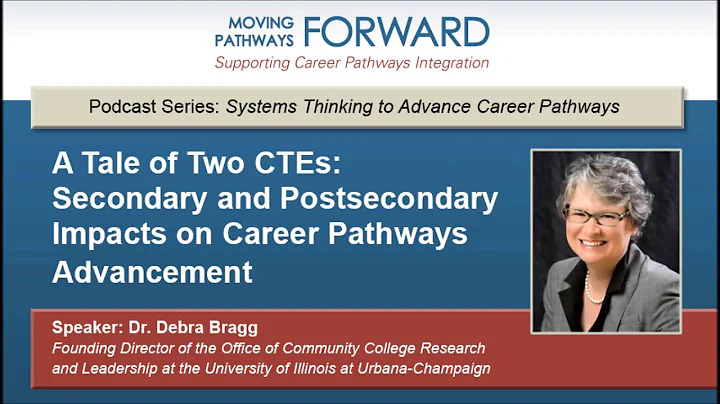 MOVING PATHWAYS FORWARD
Supporting Career Pathways Integration

Podcast Series: Systems Thinking to Advance Career Pathways

A Tale of Two CTEs: Secondary and Postsecondary Impacts on Career Pathways Advancement

Speaker: Dr. Debra Bragg
Founding Director of the Office of Community College Research and Leadership at the University of Illinois at Urbana-Champaign